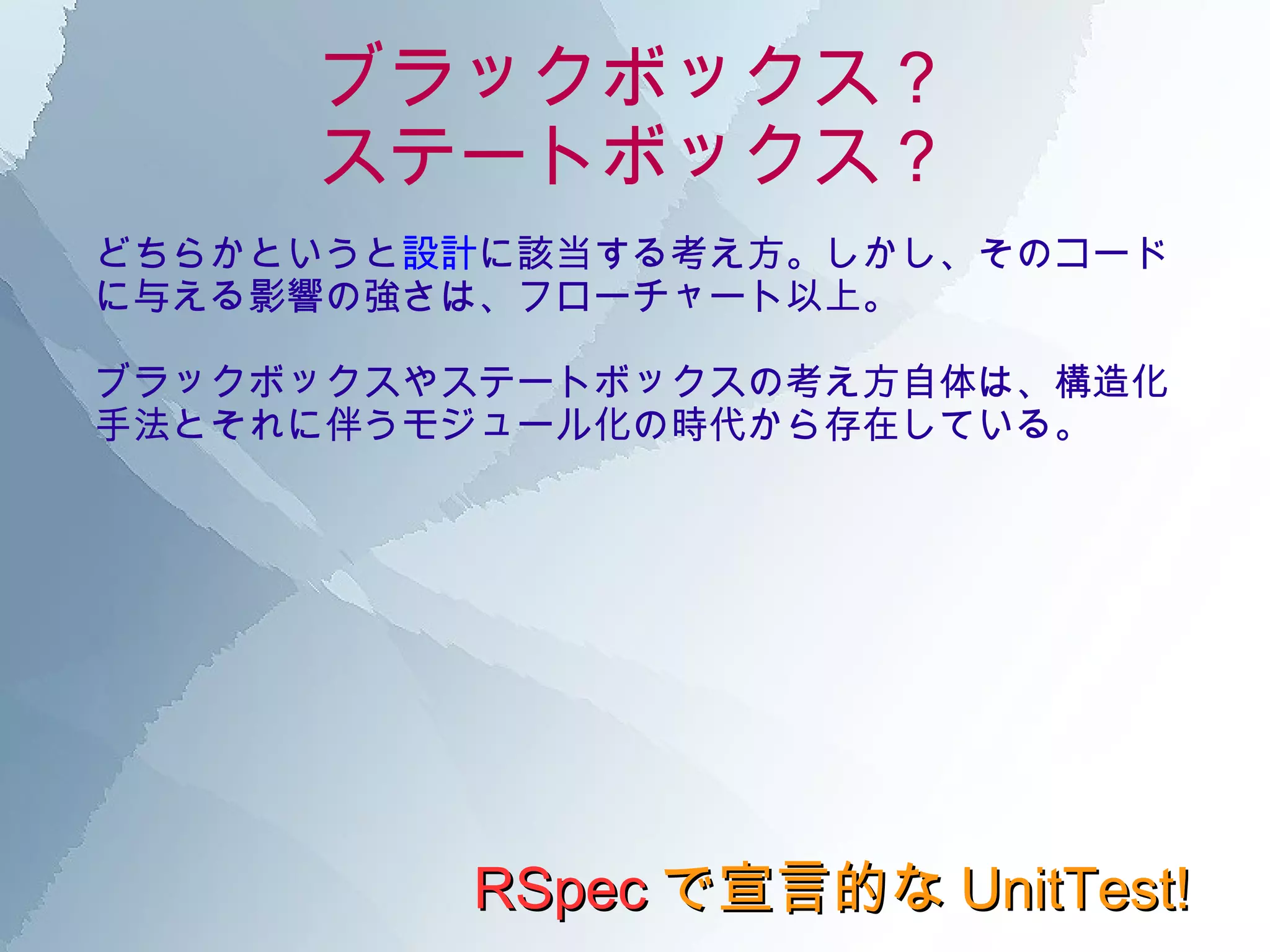 ブラックボックス？
ステートボックス？

どちらかというと設計に該当する考え方。しかし、そのコードに与える影響の強さは、フローチャート以上。

ブラックボックスやステートボックスの考え方自体は、構造化手法とそれに伴うモジュール化の時代から存在している。

RSpec で宣言的な UnitTest!